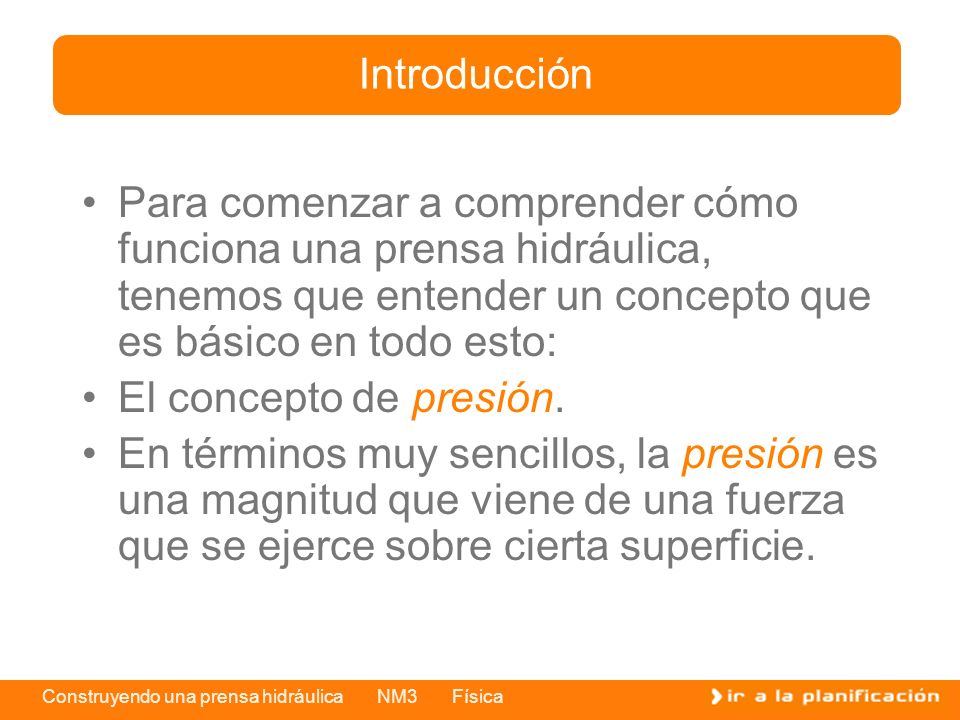 Introducción

• Para comenzar a comprender cómo funciona una prensa hidráulica, tenemos que entender un concepto que es básico en todo esto:

• El concepto de presión.

• En términos muy sencillos, la presión es una magnitud que viene de una fuerza que se ejerce sobre cierta superficie.

Construyendo una prensa hidráulica NM3 Física

ir a la planificación